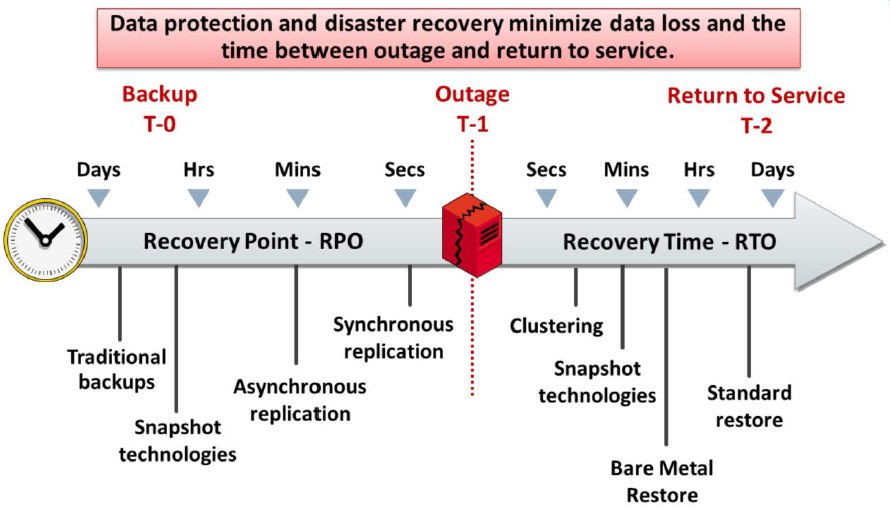 Data protection and disaster recovery minimize data loss and the time between outage and return to service.

Backup
T-0

Outage
T-1

Return to Service
T-2

Days

Hrs

Mins

Secs

Secs

Mins

Hrs

Days

Recovery Point - RPO

Recovery Time - RTO

Traditional backups

Snapshot technologies

Asynchronous replication

Synchronous replication

Clustering

Snapshot technologies

Bare Metal Restore

Standard restore